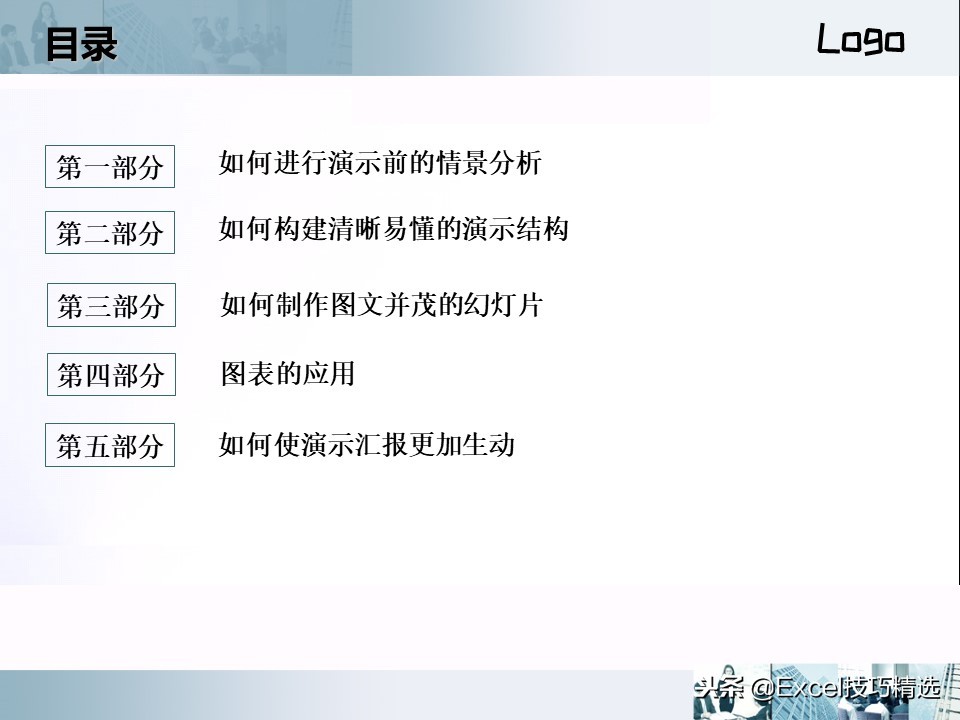 目录

Logo

第一部分 如何进行演示前的情景分析

第二部分 如何构建清晰易懂的演示结构

第三部分 如何制作图文并茂的幻灯片

第四部分 图表的应用

第五部分 如何使演示汇报更加生动

头条 @Excel技巧精选